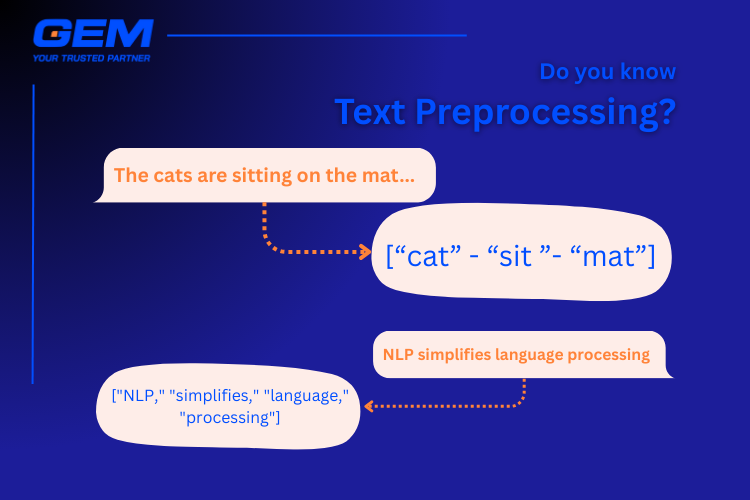 GEM
YOUR TRUSTED PARTNER

Do you know
Text Preprocessing?

The cats are sitting on the mat...

[“cat” - “sit ”- “mat”]

NLP simplifies language processing

["NLP," "simplifies," "language," "processing"]